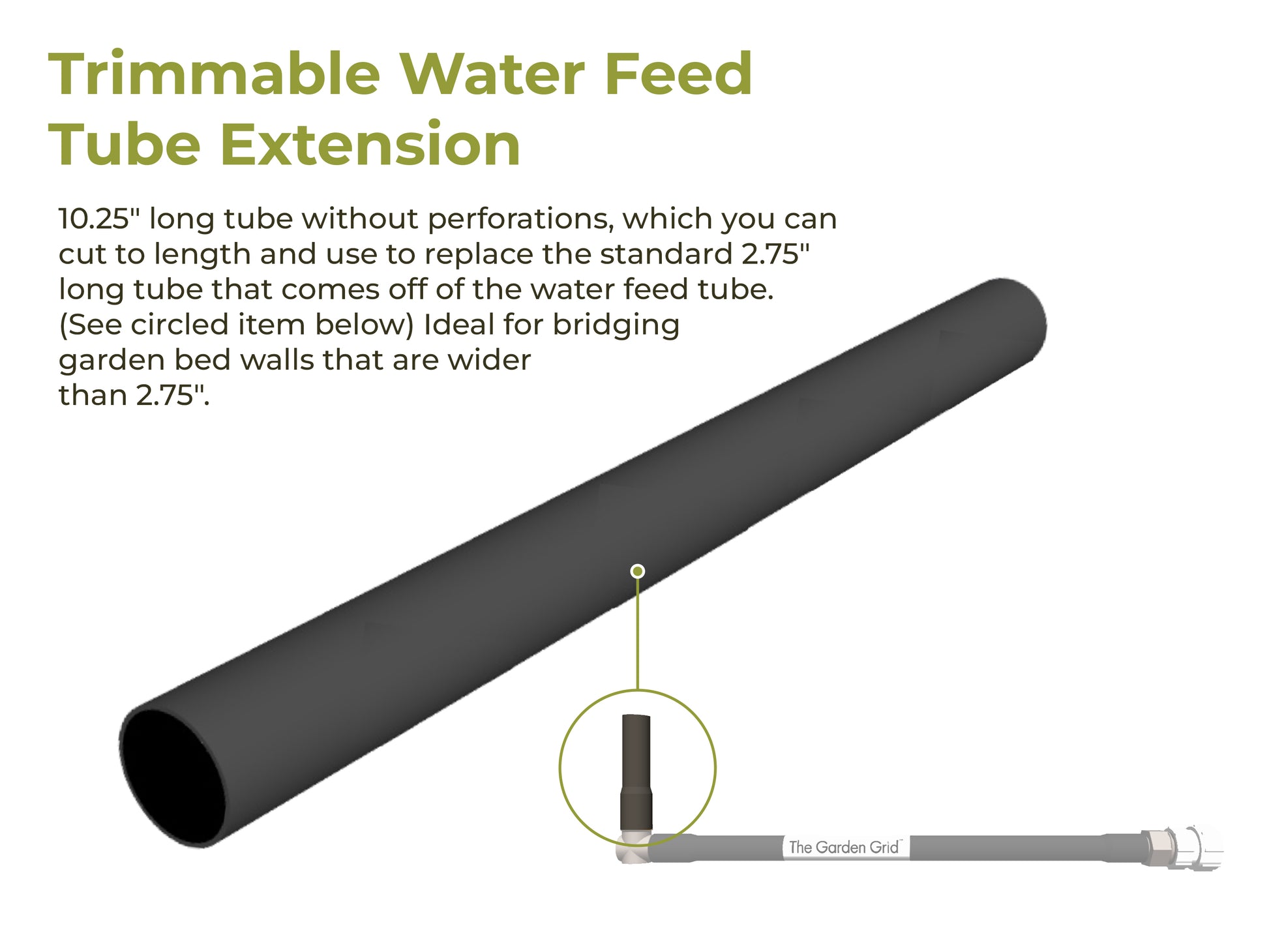 Trimmable Water Feed Tube Extension

10.25" long tube without perforations, which you can cut to length and use to replace the standard 2.75" long tube that comes off of the water feed tube. (See circled item below) Ideal for bridging garden bed walls that are wider than 2.75".

The Garden Grid™